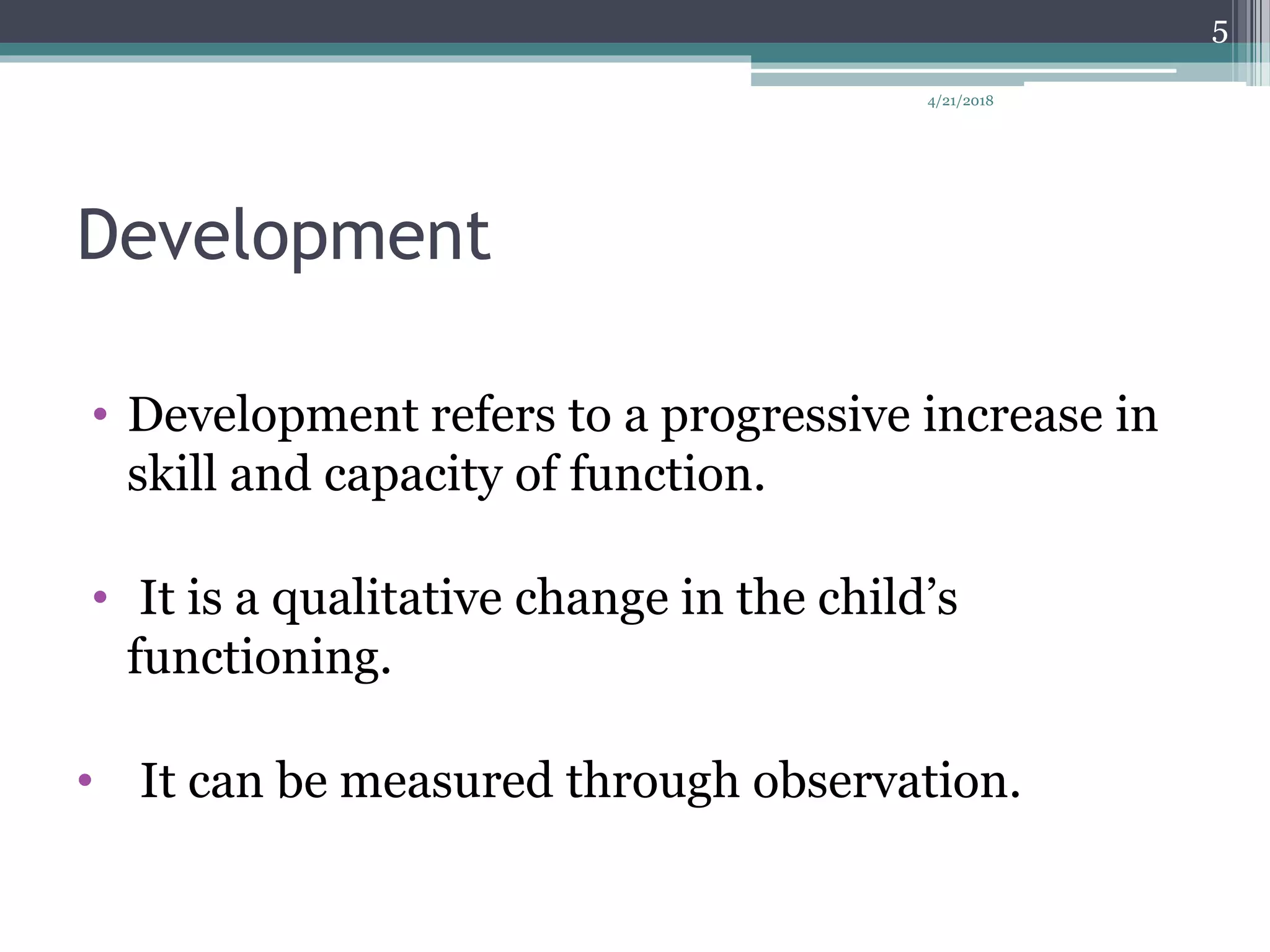 5

4/21/2018

Development

• Development refers to a progressive increase in skill and capacity of function.

• It is a qualitative change in the child’s functioning.

• It can be measured through observation.